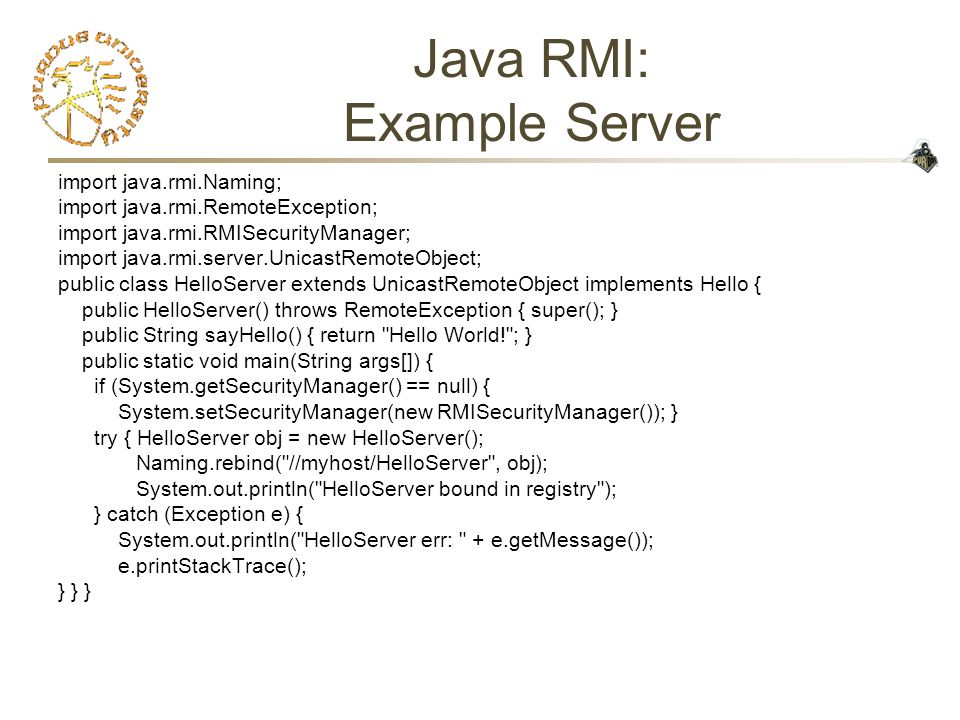 PURDUE UNIVERSITY

Java RMI:
Example Server

import java.rmi.Naming;
import java.rmi.RemoteException;
import java.rmi.RMISecurityManager;
import java.rmi.server.UnicastRemoteObject;
public class HelloServer extends UnicastRemoteObject implements Hello {
public HelloServer() throws RemoteException { super(); }
public String sayHello() { return "Hello World!"; }
public static void main(String args[]) {
if (System.getSecurityManager() == null) {
System.setSecurityManager(new RMISecurityManager()); }
try { HelloServer obj = new HelloServer();
Naming.rebind("//myhost/HelloServer", obj);
System.out.println("HelloServer bound in registry");
} catch (Exception e) {
System.out.println("HelloServer err: " + e.getMessage());
e.printStackTrace();
} } }